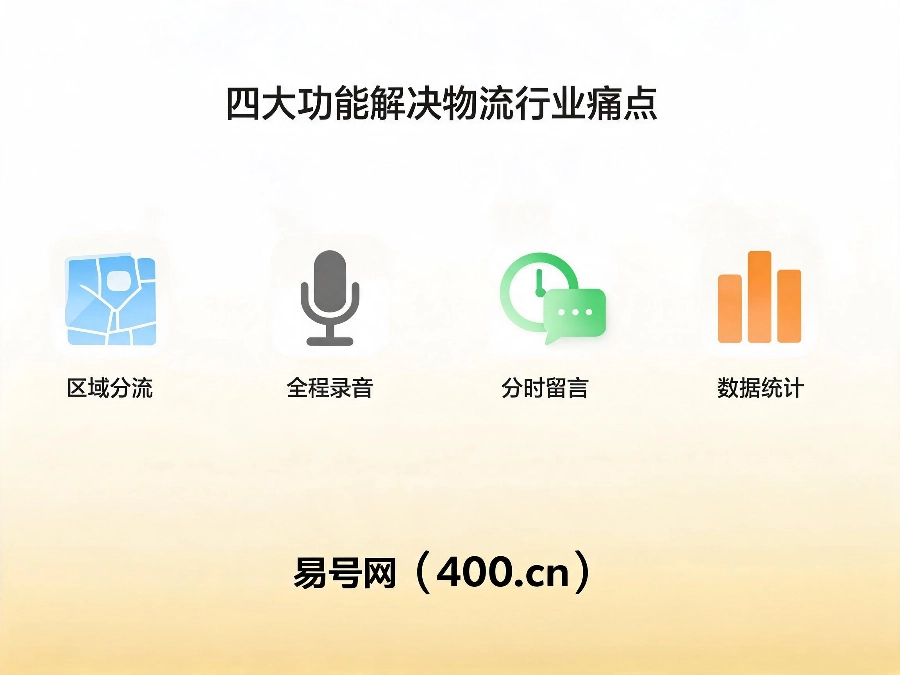 四大功能解决物流行业痛点

区域分流

全程录音

分时留言

数据统计

易号网（400.cn）